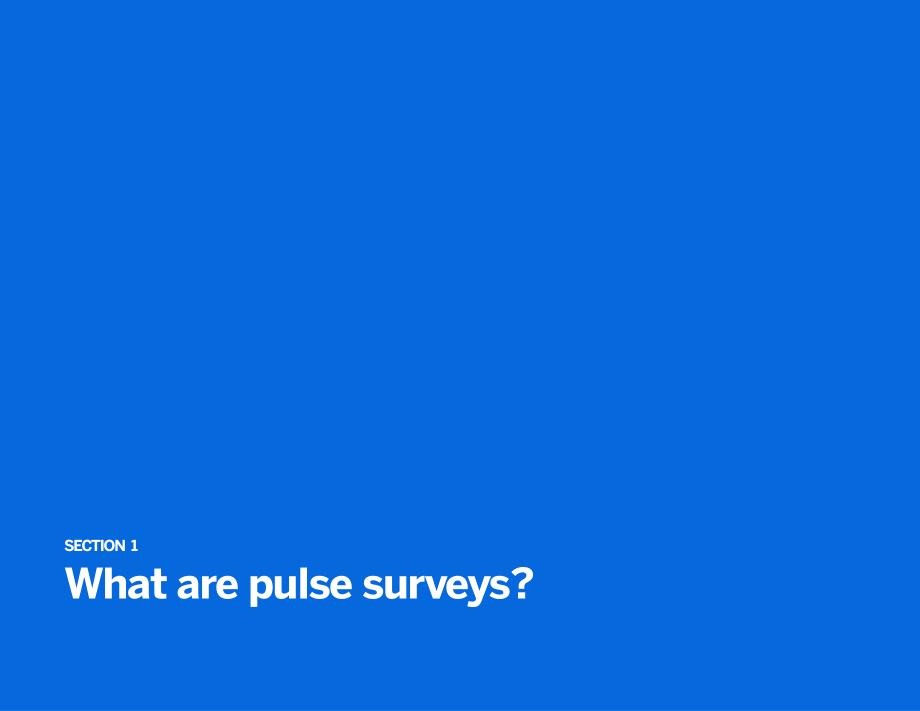 SECTION 1

What are pulse surveys?